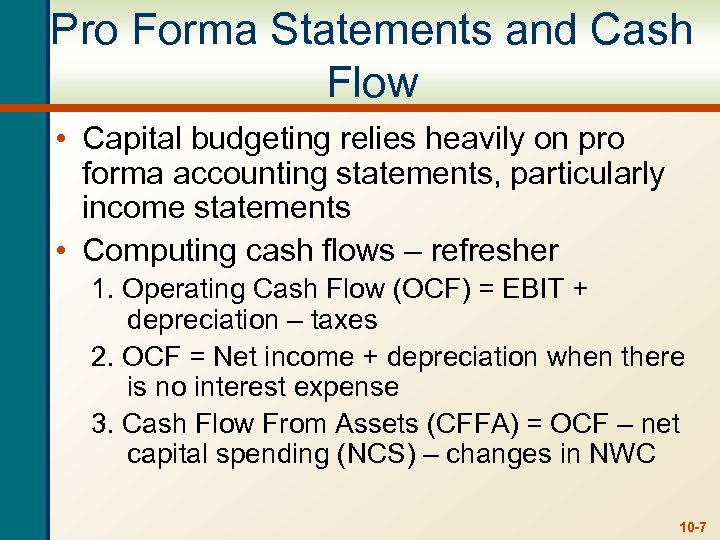 Pro Forma Statements and Cash Flow

• Capital budgeting relies heavily on pro forma accounting statements, particularly income statements

• Computing cash flows – refresher

1. Operating Cash Flow (OCF) = EBIT + depreciation – taxes

2. OCF = Net income + depreciation when there is no interest expense

3. Cash Flow From Assets (CFFA) = OCF – net capital spending (NCS) – changes in NWC

10-7